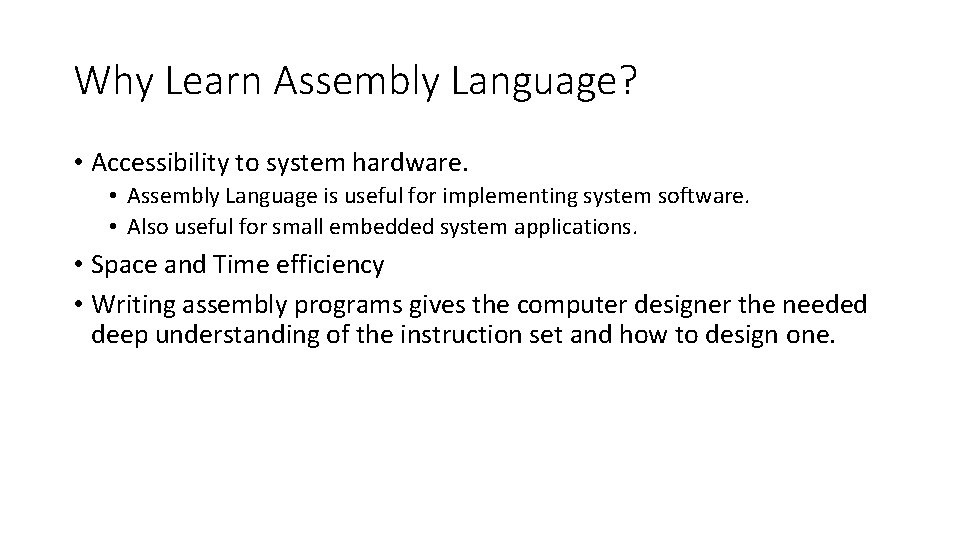 Why Learn Assembly Language?

• Accessibility to system hardware.
  • Assembly Language is useful for implementing system software.
  • Also useful for small embedded system applications.
• Space and Time efficiency
• Writing assembly programs gives the computer designer the needed deep understanding of the instruction set and how to design one.